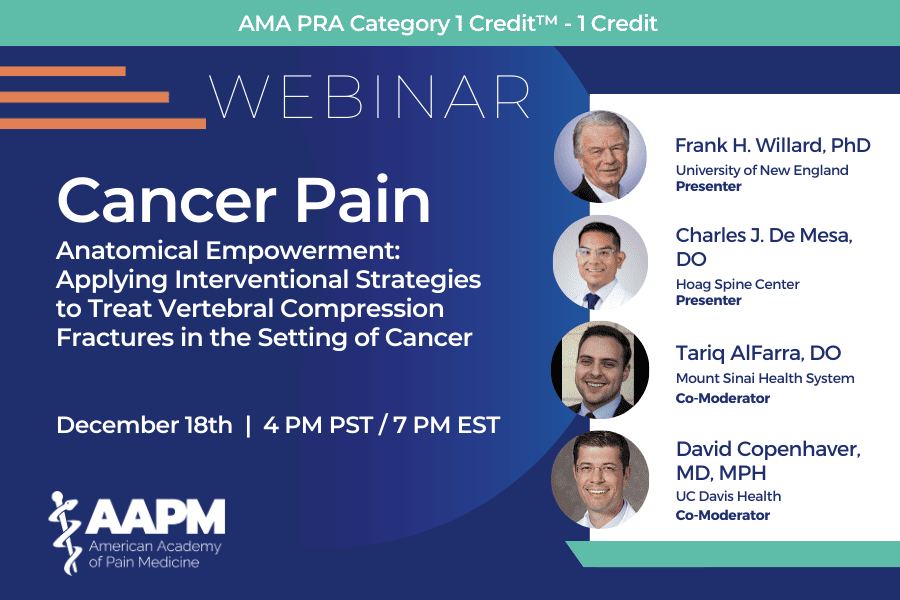 AMA PRA Category 1 Credit™ - 1 Credit

WEBINAR

Cancer Pain

Anatomical Empowerment: Applying Interventional Strategies to Treat Vertebral Compression Fractures in the Setting of Cancer

December 18th | 4 PM PST / 7 PM EST

AAPM
American Academy of Pain Medicine

Frank H. Willard, PhD
University of New England
Presenter

Charles J. De Mesa, DO
Hoag Spine Center
Presenter

Tariq AlFarra, DO
Mount Sinai Health System
Co-Moderator

David Copenhaver, MD, MPH
UC Davis Health
Co-Moderator